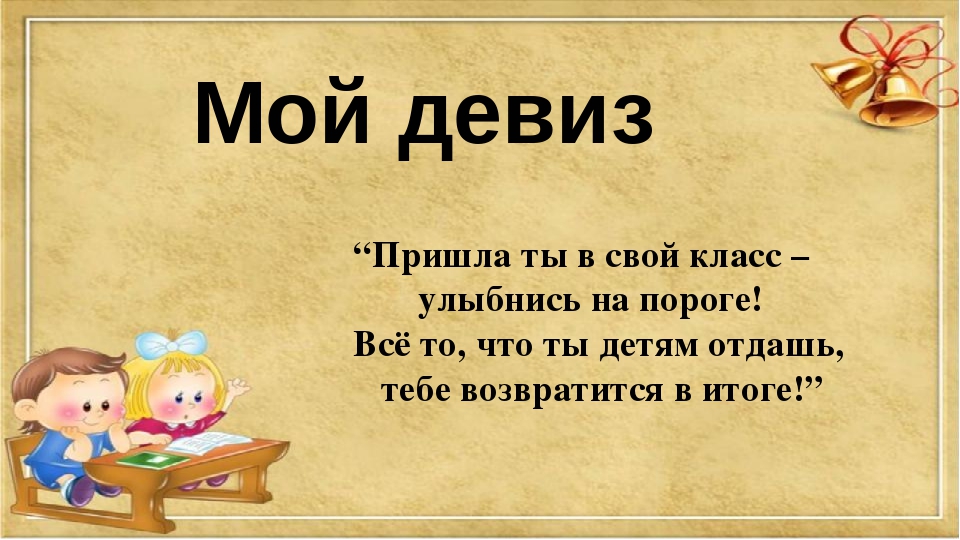 Мой девиз

“Пришла ты в свой класс –
улыбнись на пороге!
Всё то, что ты детям отдашь,
тебе возвратится в итоге!”